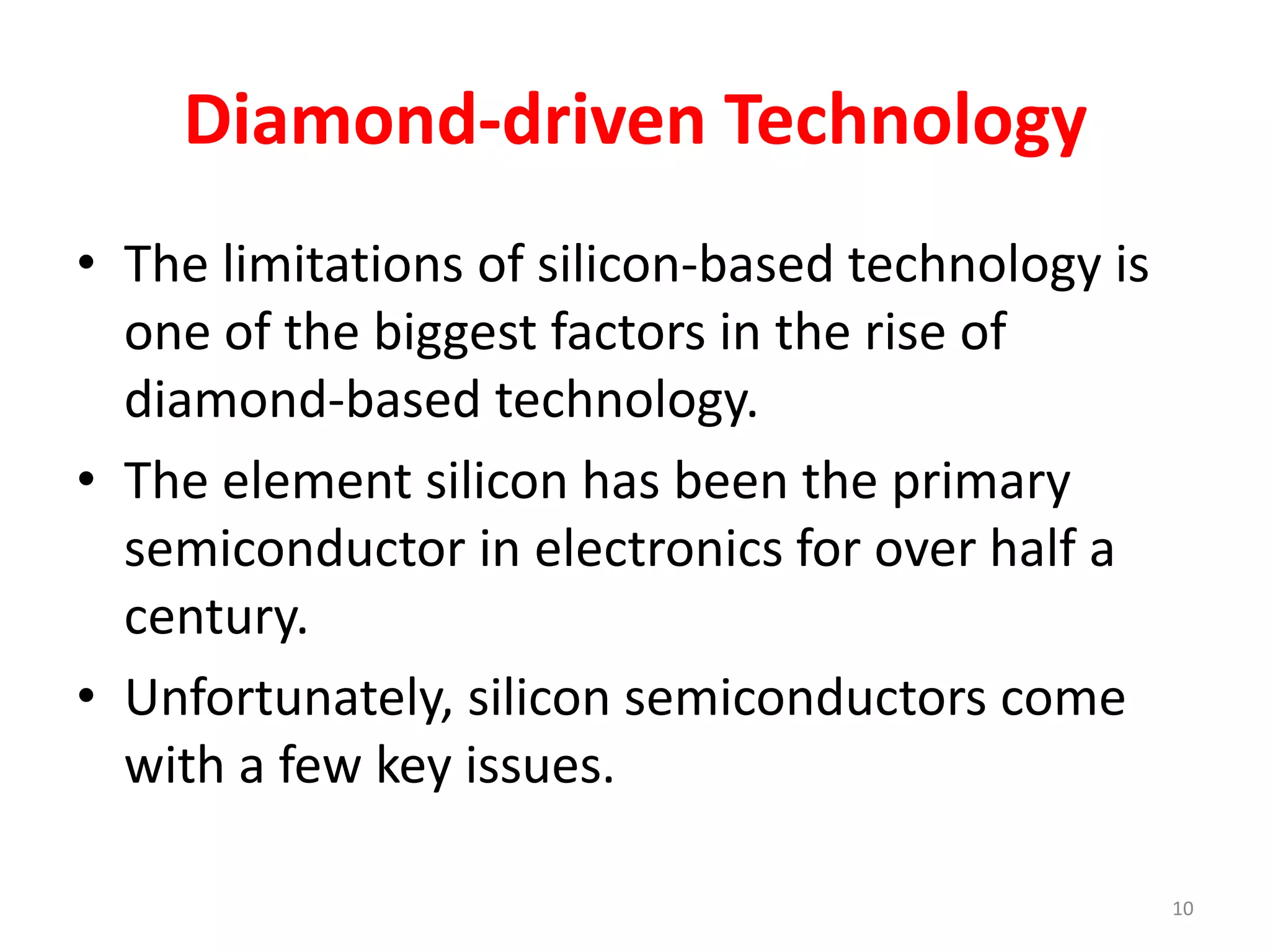 Diamond-driven Technology

• The limitations of silicon-based technology is one of the biggest factors in the rise of diamond-based technology.
• The element silicon has been the primary semiconductor in electronics for over half a century.
• Unfortunately, silicon semiconductors come with a few key issues.

10